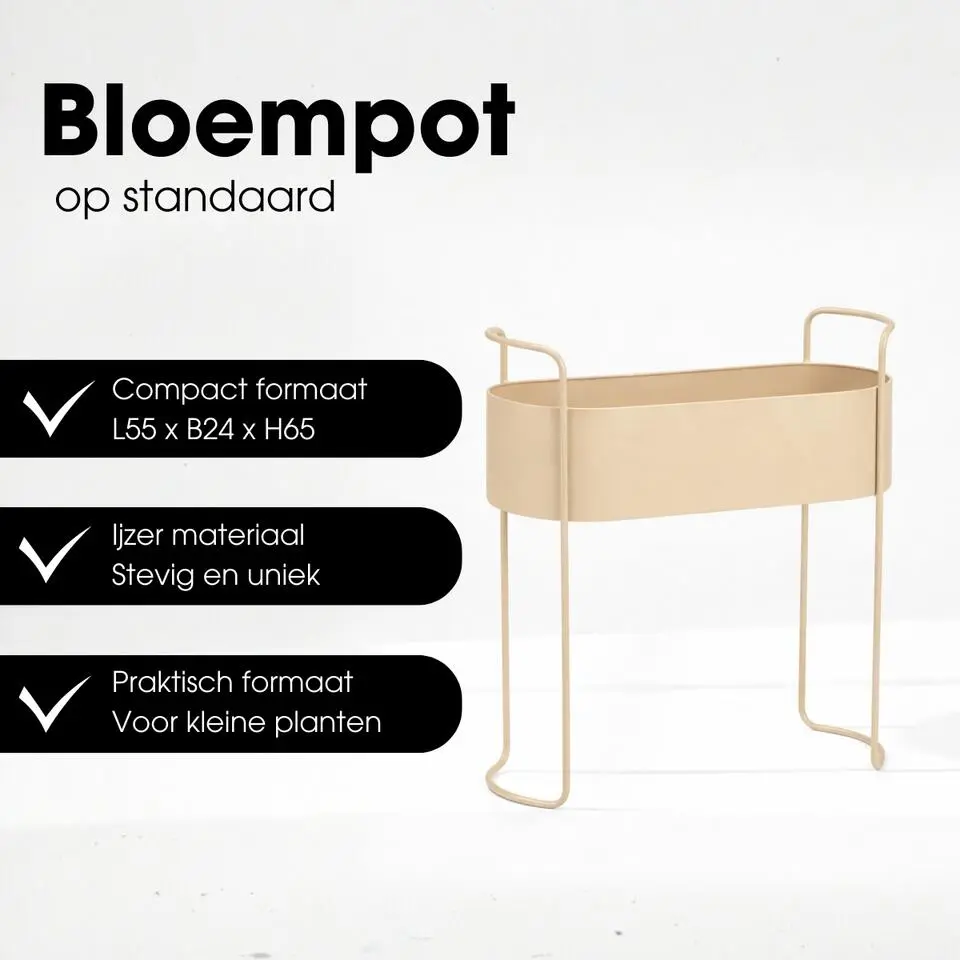 Bloempot
op standaard

Compact formaat
L55 x B24 x H65

Ijzer materiaal
Stevig en uniek

Praktisch formaat
Voor kleine planten